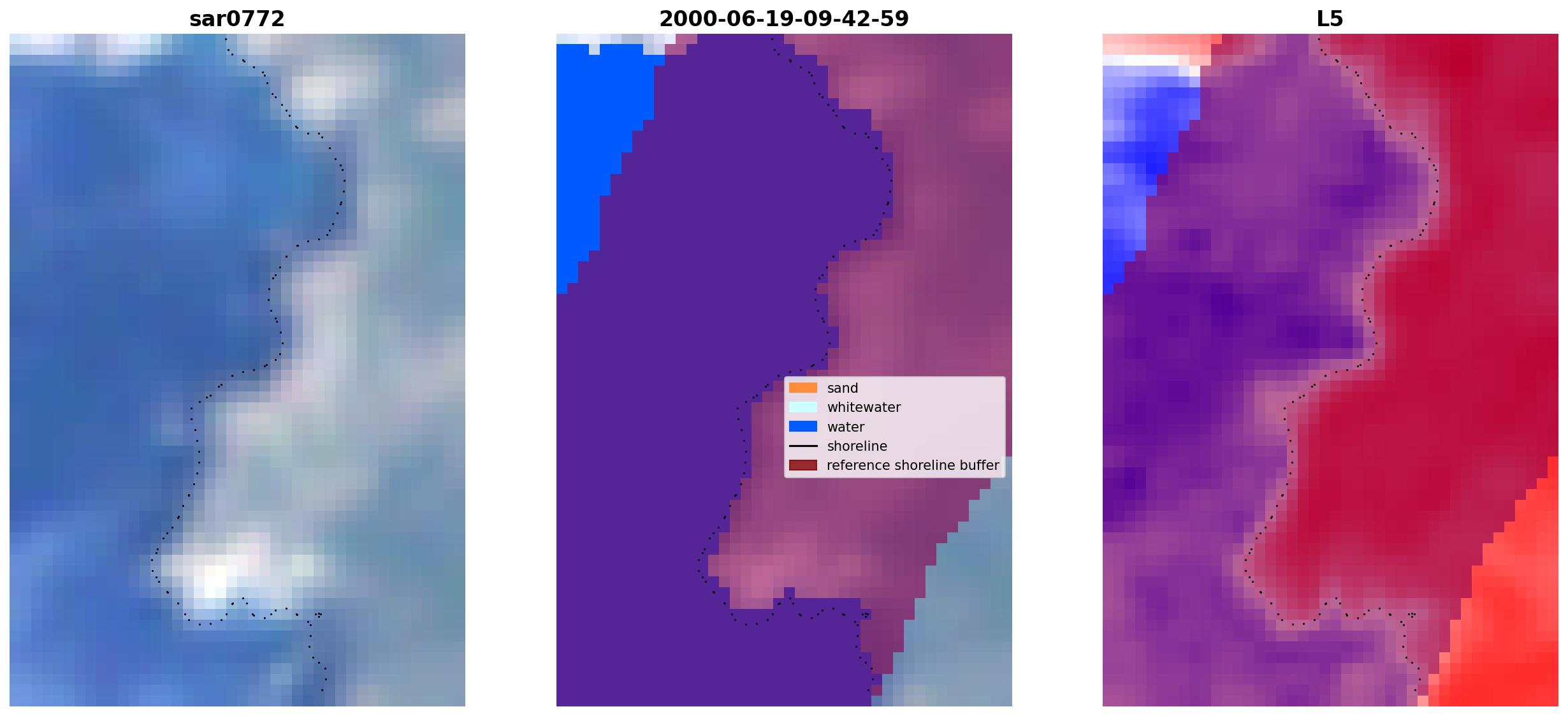 sar0772

2000-06-19-09-42-59

sand
whitewater
water
shoreline
reference shoreline buffer

L5